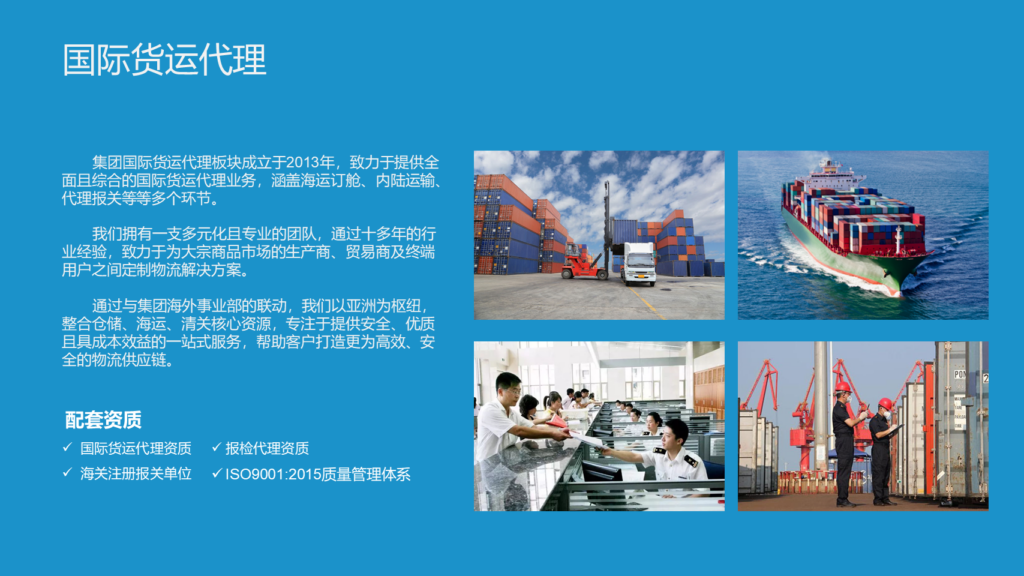 国际货运代理

集团国际货运代理板块成立于2013年，致力于提供全面且综合的国际货运代理业务，涵盖海运订舱、内陆运输、代理报关等等多个环节。

我们拥有一支多元化且专业的团队，通过十多年的行业经验，致力于为大宗商品市场的生产商、贸易商及终端用户之间定制物流解决方案。

通过与集团海外事业部的联动，我们以亚洲为枢纽，整合仓储、海运、清关核心资源，专注于提供安全、优质且具成本效益的一站式服务，帮助客户打造更为高效、安全的物流供应链。

配套资质

✓ 国际货运代理资质 ✓ 报检代理资质
✓ 海关注册报关单位 ✓ ISO9001:2015质量管理体系